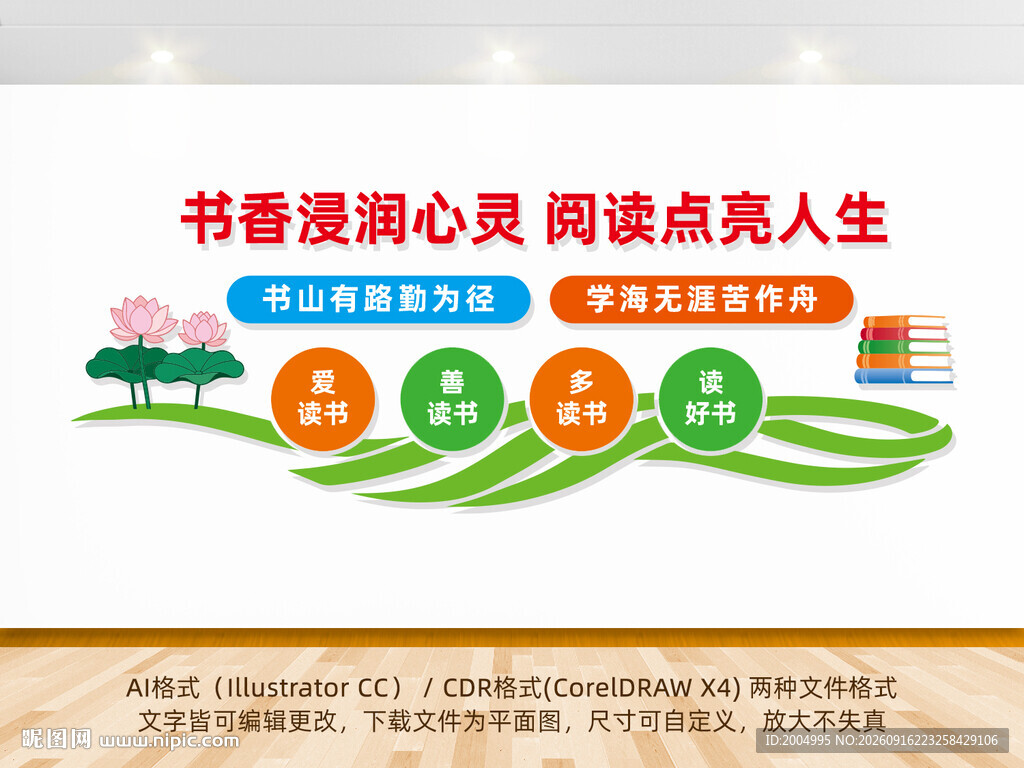 书香浸润心灵 阅读点亮人生

书山有路勤为径

学海无涯苦作舟

爱读书

善读书

多读书

读好书

AI格式（Illustrator CC） / CDR格式(CorelDRAW X4) 两种文件格式
文字皆可编辑更改，下载文件为平面图，尺寸可自定义，放大不失真

昵图网 www.nipic.com

ID:2004995 NO:20260916223258429106